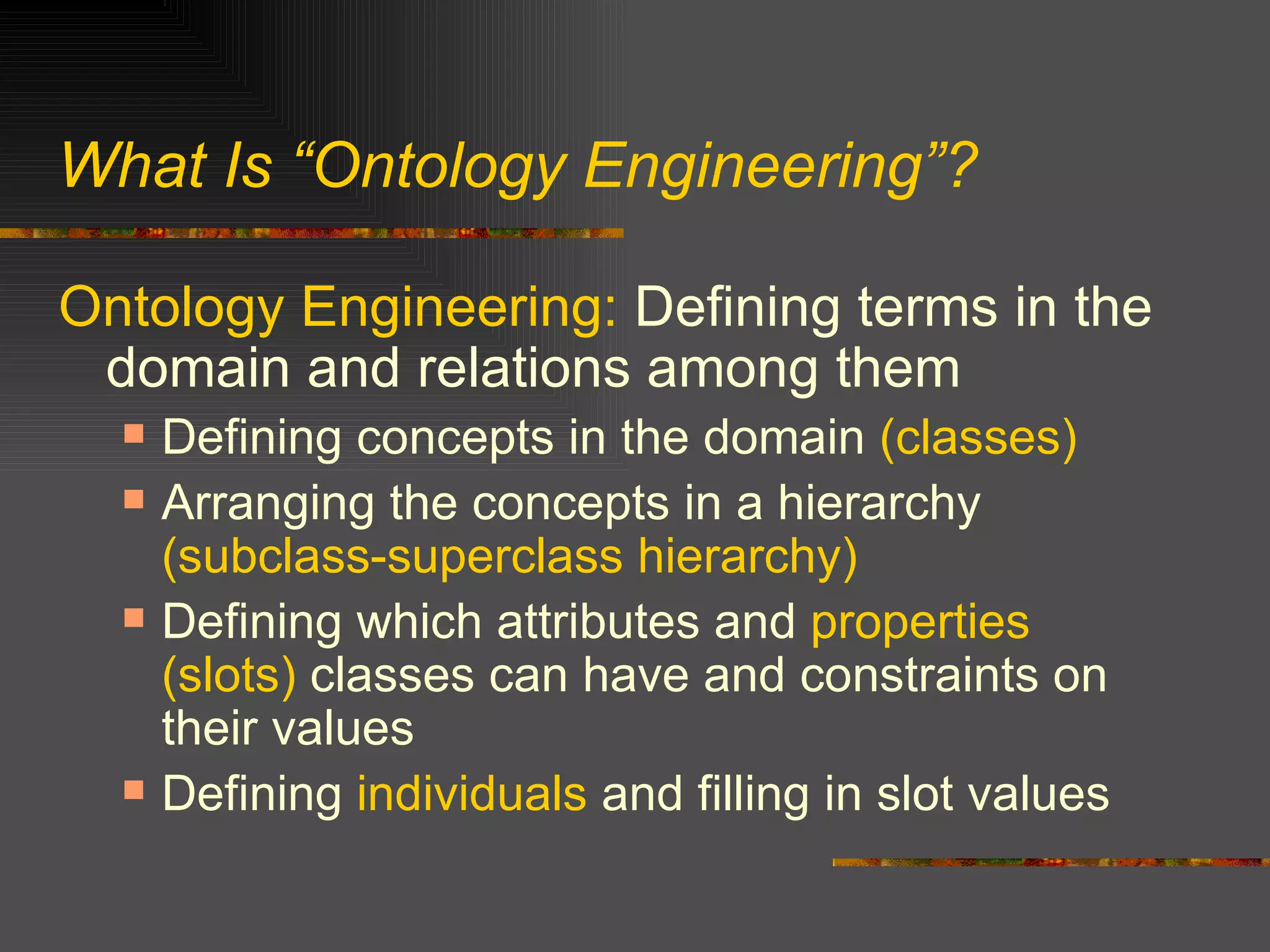 What Is “Ontology Engineering”?

Ontology Engineering: Defining terms in the domain and relations among them

- Defining concepts in the domain (classes)
- Arranging the concepts in a hierarchy (subclass-superclass hierarchy)
- Defining which attributes and properties (slots) classes can have and constraints on their values
- Defining individuals and filling in slot values